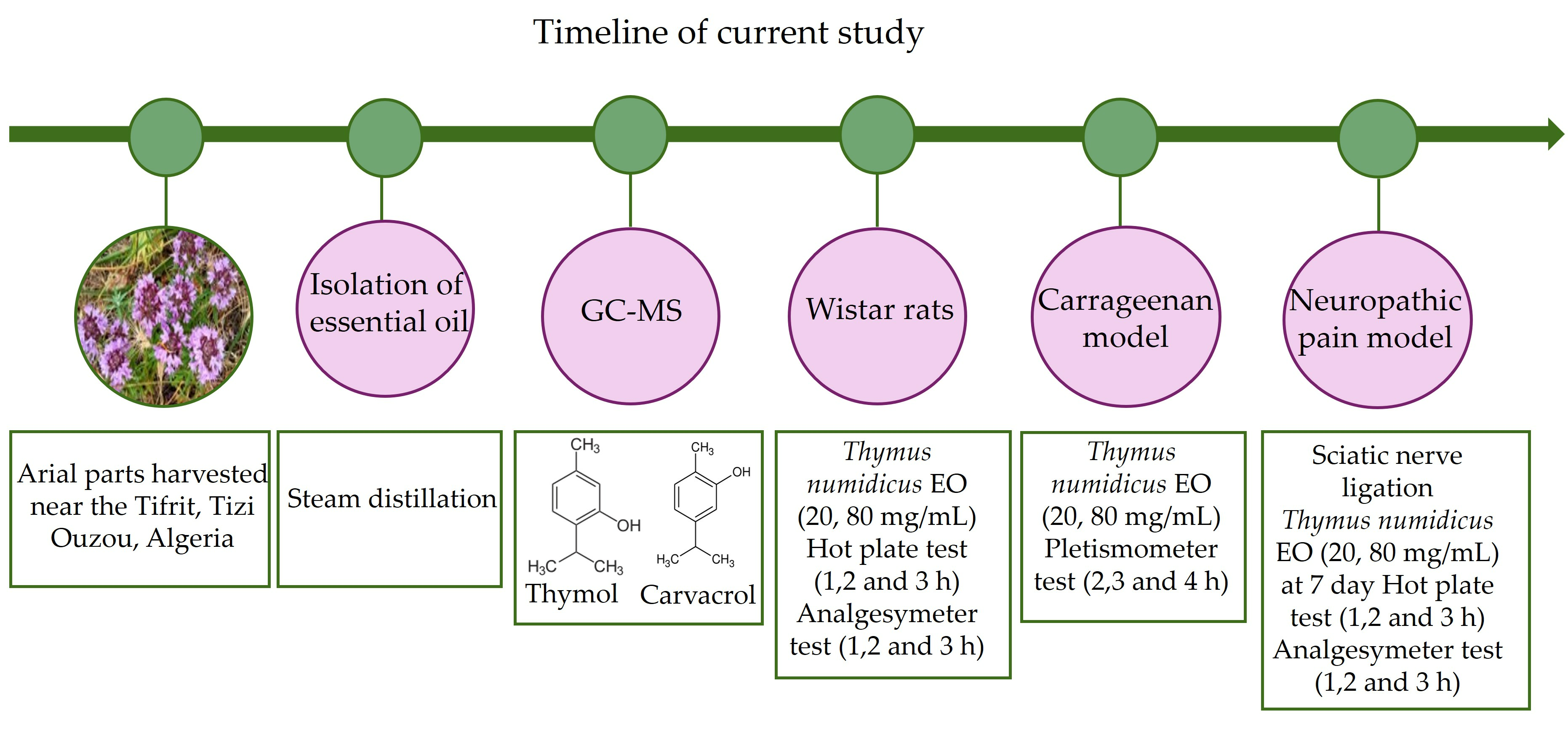 Timeline of current study

Isolation of essential oil

GC-MS

Wistar rats

Carrageenan model

Neuropathic pain model

Arial parts harvested near the Tifrit, Tizi Ouzou, Algeria

Steam distillation

$CH_3$ OH $H_3C$ $CH_3$ Thymol

$CH_3$ OH $H_3C$ $CH_3$ Carvacrol

Thymus numidicus EO (20, 80 mg/mL) Hot plate test (1,2 and 3 h) Analgesymeter test (1,2 and 3 h)

Thymus numidicus EO (20, 80 mg/mL) Pletismometer test (2,3 and 4 h)

Sciatic nerve ligation Thymus numidicus EO (20, 80 mg/mL) at 7 day Hot plate test (1,2 and 3 h) Analgesymeter test (1,2 and 3 h)